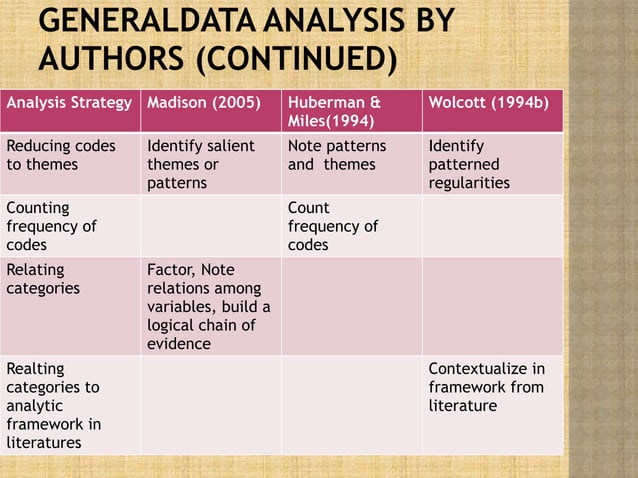 GENERALDATA ANALYSIS BY AUTHORS (CONTINUED)

| Analysis Strategy | Madison (2005) | Huberman & Miles(1994) | Wolcott (1994b) |
|---|---|---|---|
| Reducing codes to themes | Identify salient themes or patterns | Note patterns and themes | Identify patterned regularities |
| Counting frequency of codes | | Count frequency of codes | |
| Relating categories | Factor, Note relations among variables, build a logical chain of evidence | | |
| Realting categories to analytic framework in literatures | | | Contextualize in framework from literature |